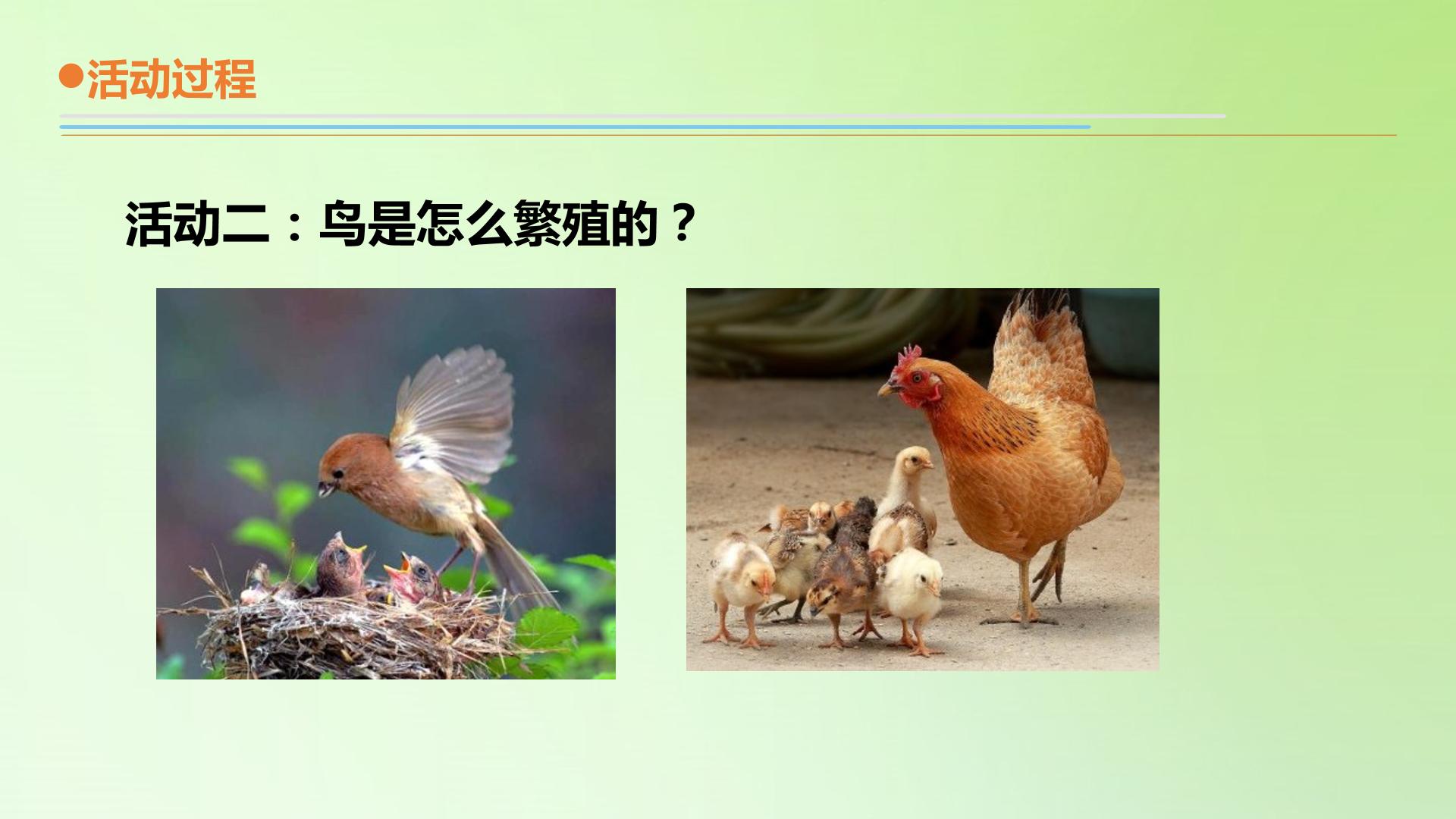 • 活动过程

活动二：鸟是怎么繁殖的？